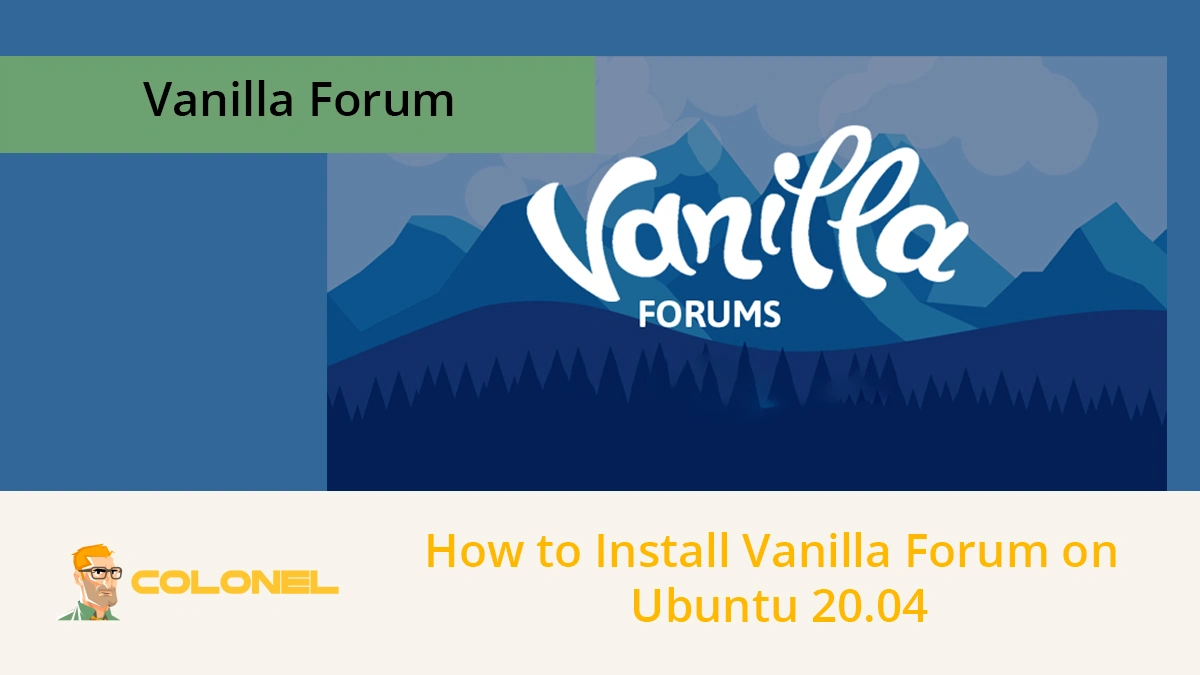 Vanilla Forum

Vanilla
FORUMS

COLONEL

How to Install Vanilla Forum on Ubuntu 20.04